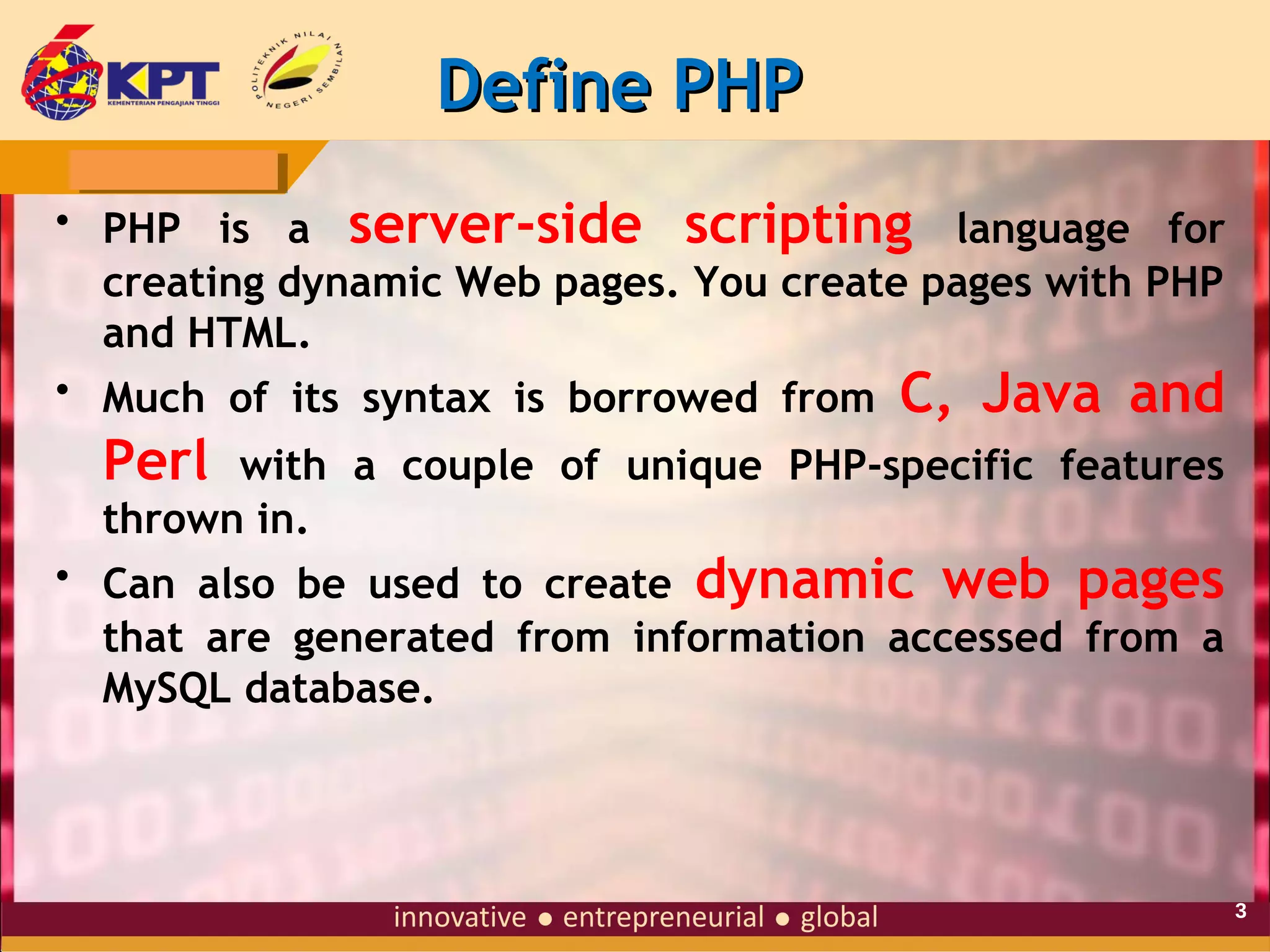 KPT
KEMENTERIAN PENGAJIAN TINGGI

POLITEKNIK NILAI NEGERI SEMBILAN

Define PHP

• PHP is a server-side scripting language for creating dynamic Web pages. You create pages with PHP and HTML.

• Much of its syntax is borrowed from C, Java and Perl with a couple of unique PHP-specific features thrown in.

• Can also be used to create dynamic web pages that are generated from information accessed from a MySQL database.

innovative ● entrepreneurial ● global

3